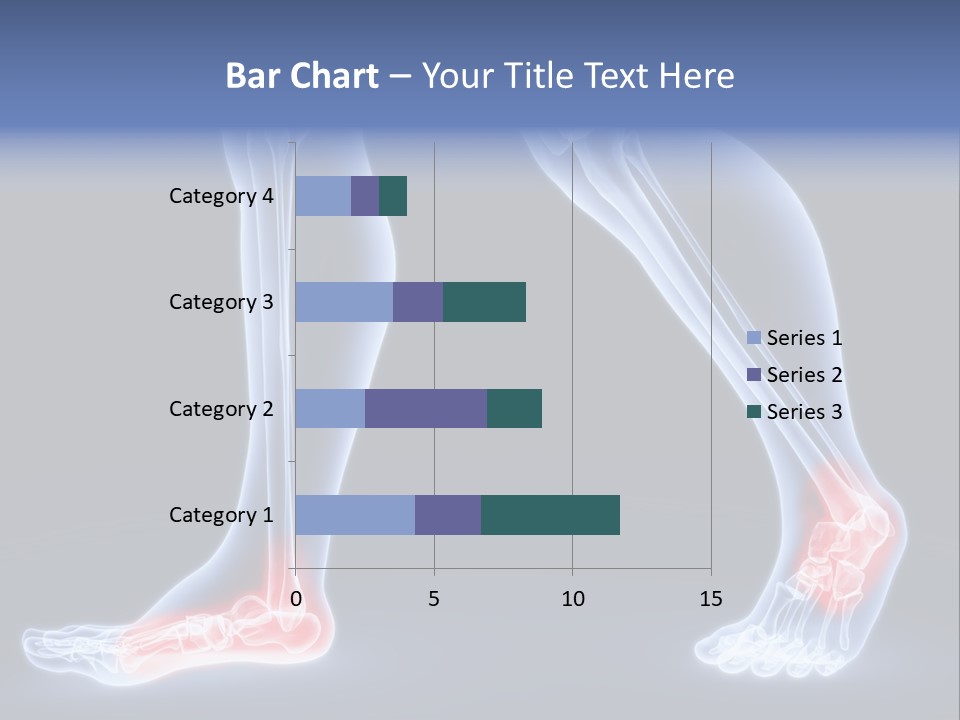 Bar Chart – Your Title Text Here

Category 4
Category 3
Category 2
Category 1

0
5
10
15

Series 1
Series 2
Series 3